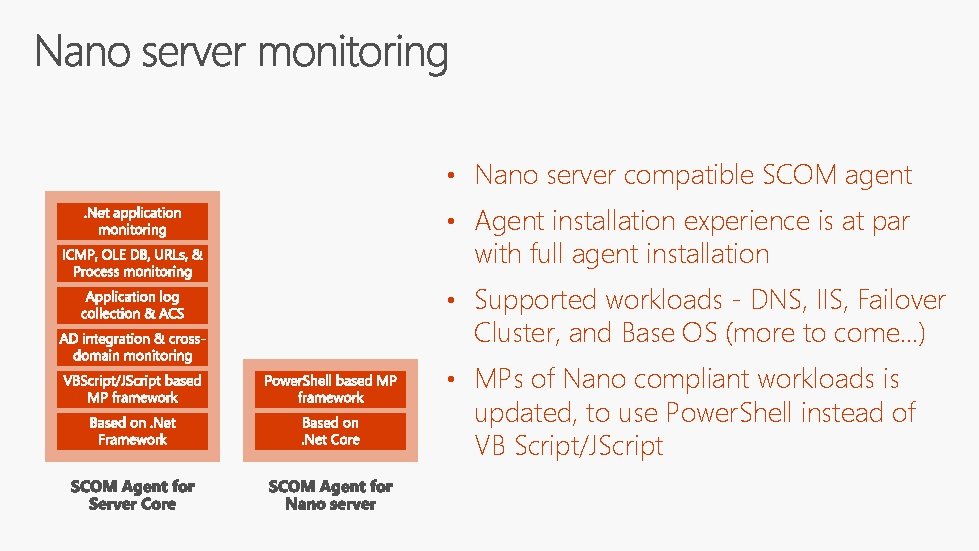 Nano server monitoring

.Net application monitoring

ICMP, OLE DB, URLs, & Process monitoring

Application log collection & ACS

AD integration & cross-domain monitoring

VBScript/JScript based MP framework

Based on .Net Framework

SCOM Agent for Server Core

PowerShell based MP framework

Based on .Net Core

SCOM Agent for Nano server

• Nano server compatible SCOM agent

• Agent installation experience is at par with full agent installation

• Supported workloads - DNS, IIS, Failover Cluster, and Base OS (more to come…)

• MPs of Nano compliant workloads is updated, to use PowerShell instead of VB Script/JScript